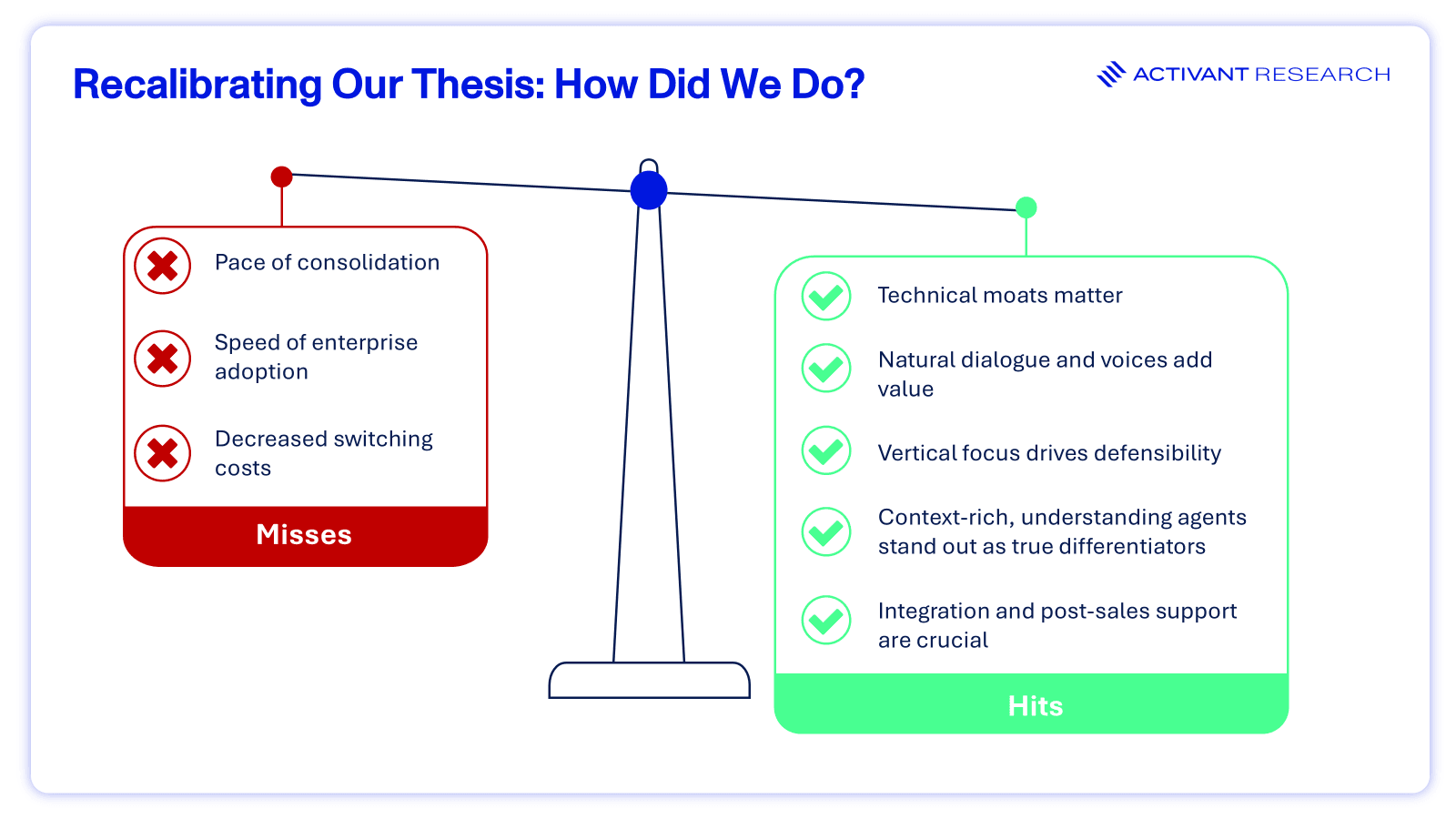 Recalibrating Our Thesis: How Did We Do?

ACTIVANT RESEARCH

Pace of consolidation

Speed of enterprise adoption

Decreased switching costs

Misses

Technical moats matter

Natural dialogue and voices add value

Vertical focus drives defensibility

Context-rich, understanding agents stand out as true differentiators

Integration and post-sales support are crucial

Hits